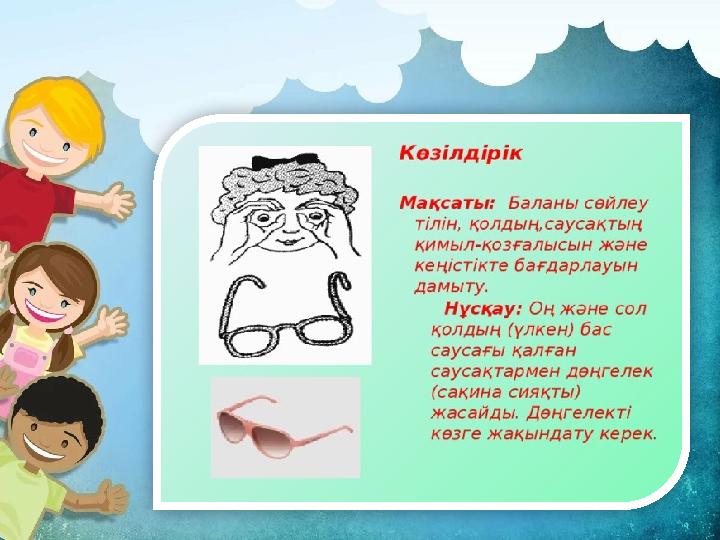 Көзілдірік

Мақсаты: Баланы сөйлеу тілін, қолдың,саусақтың қимыл-қозғалысын және кеңістікте бағдарлауын дамыту.

Нұсқау: Оң және сол қолдың (үлкен) бас саусағы қалған саусақтармен дөңгелек (сақина сияқты) жасайды. Дөңгелекті көзге жақындату керек.